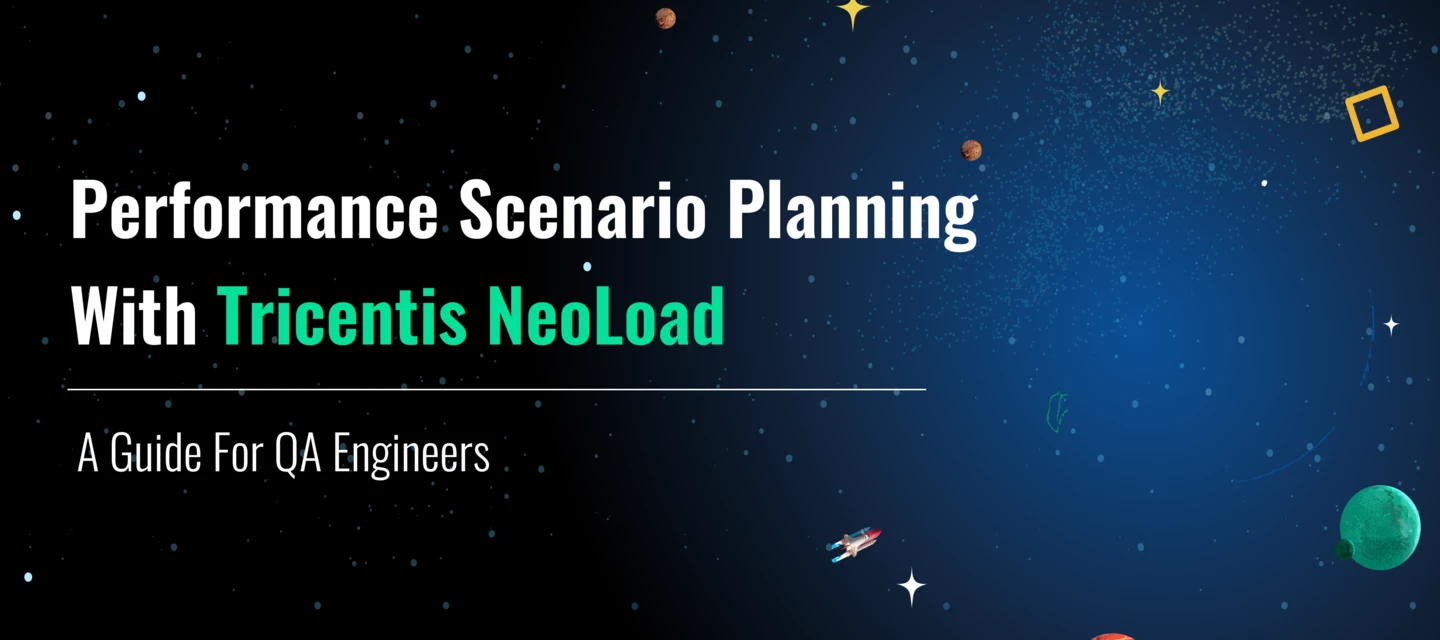 Performance Scenario Planning
With Tricentis NeoLoad

A Guide For QA Engineers